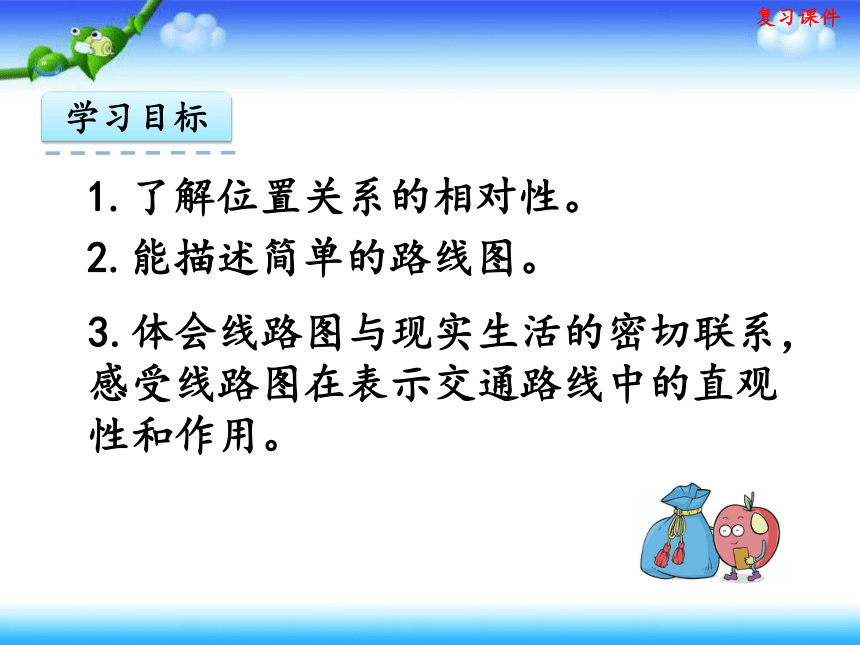 复习课件

学习目标

1. 了解位置关系的相对性。

2. 能描述简单的路线图。

3. 体会线路图与现实生活的密切联系，感受线路图在表示交通路线中的直观性和作用。